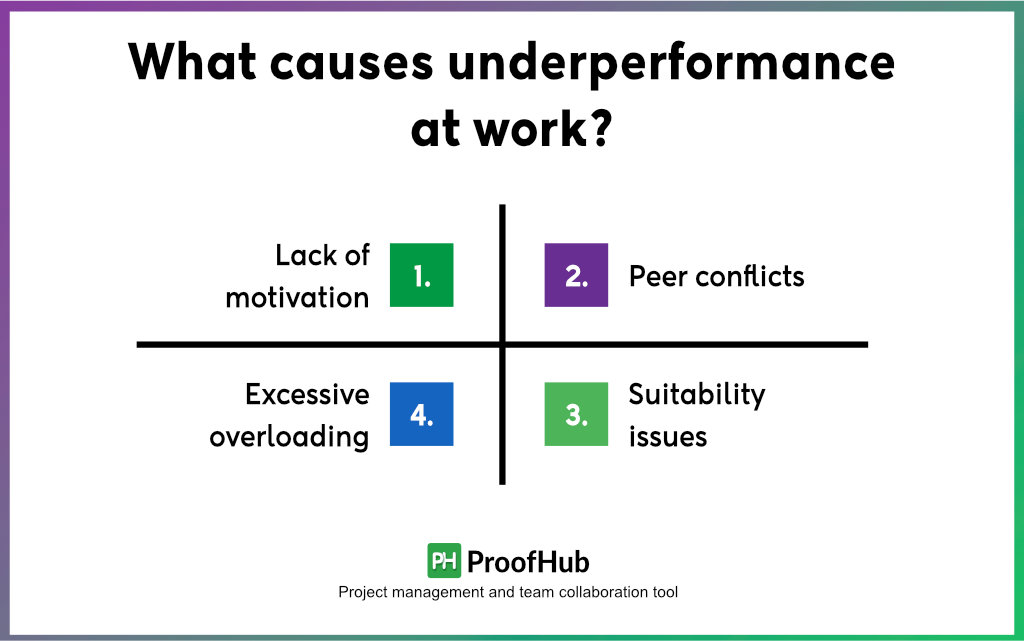 What causes underperformance at work?

Lack of motivation 1.

2. Peer conflicts

Excessive overloading 4.

3. Suitability issues

PH ProofHub
Project management and team collaboration tool